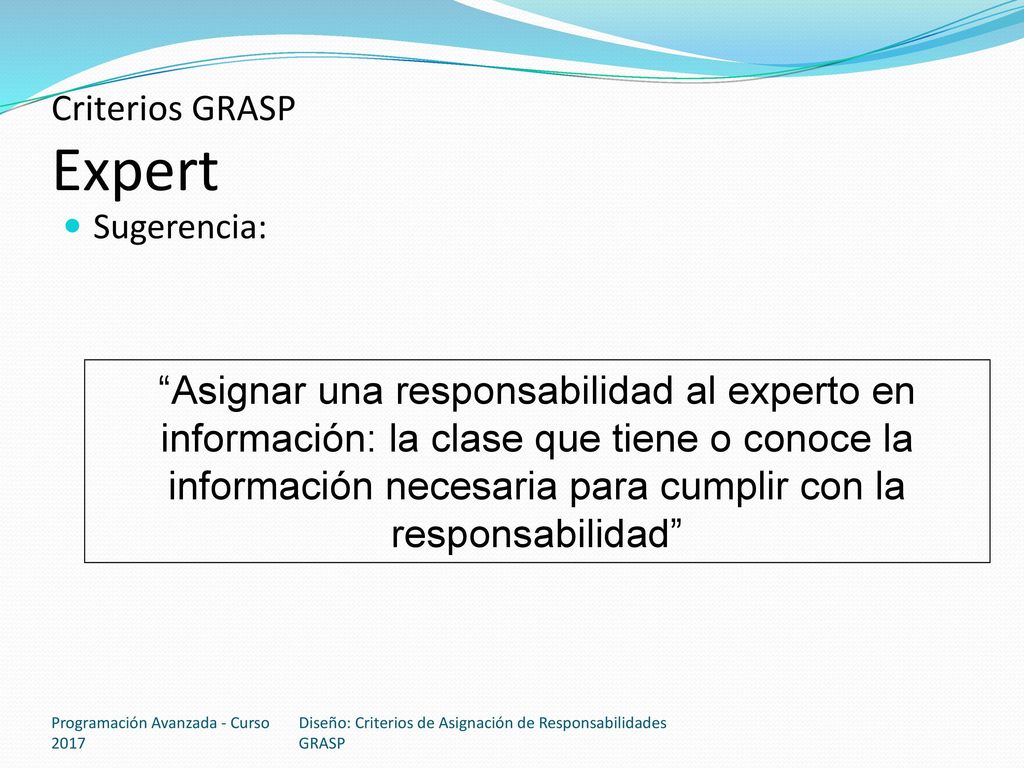 Criterios GRASP
Expert

Sugerencia:

“Asignar una responsabilidad al experto en información: la clase que tiene o conoce la información necesaria para cumplir con la responsabilidad”

Programación Avanzada - Curso 2017

Diseño: Criterios de Asignación de Responsabilidades GRASP